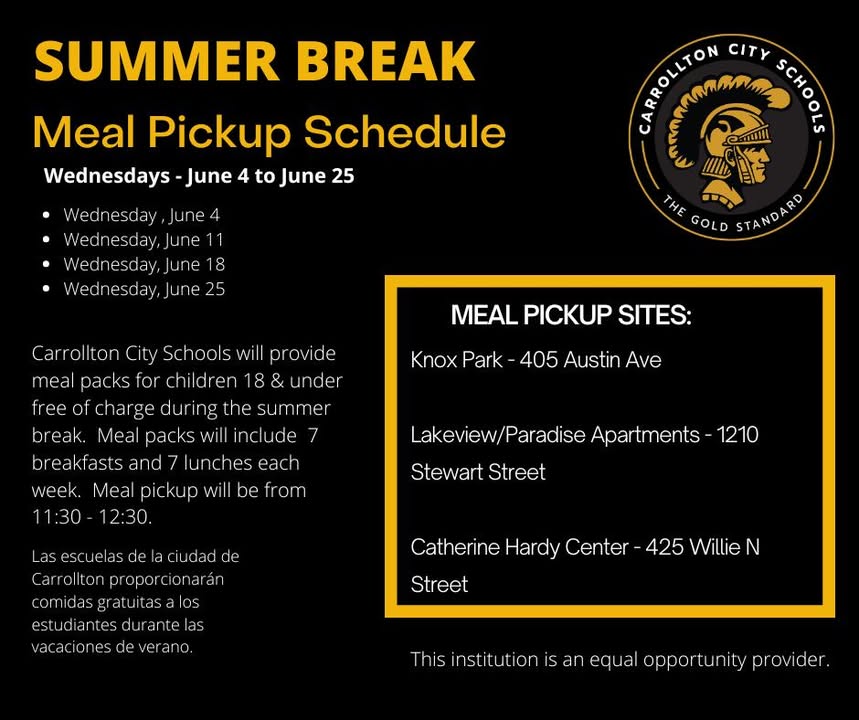 SUMMER BREAK

Meal Pickup Schedule

Wednesdays - June 4 to June 25

- Wednesday , June 4
- Wednesday, June 11
- Wednesday, June 18
- Wednesday, June 25

Carrollton City Schools will provide meal packs for children 18 & under free of charge during the summer break. Meal packs will include 7 breakfasts and 7 lunches each week. Meal pickup will be from 11:30 - 12:30.

Las escuelas de la ciudad de Carrollton proporcionarán comidas gratuitas a los estudiantes durante las vacaciones de verano.

CARROLLTON CITY SCHOOLS
THE GOLD STANDARD

MEAL PICKUP SITES:

Knox Park - 405 Austin Ave

Lakeview/Paradise Apartments - 1210 Stewart Street

Catherine Hardy Center - 425 Willie N Street

This institution is an equal opportunity provider.